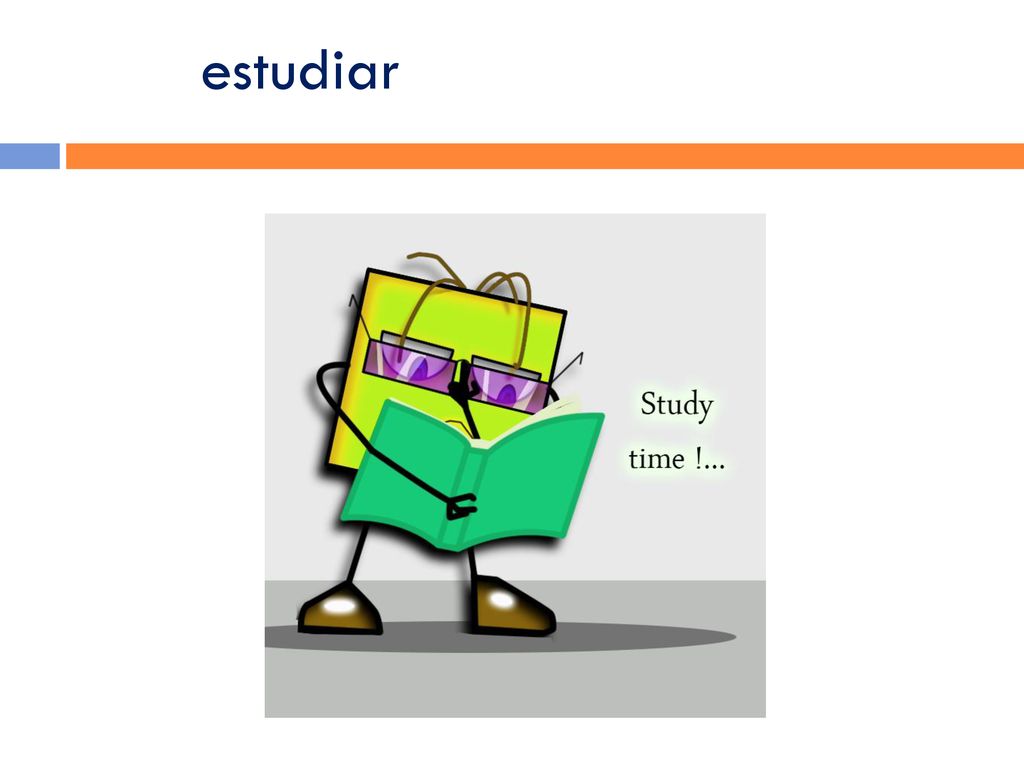 estudiar

Study time !...